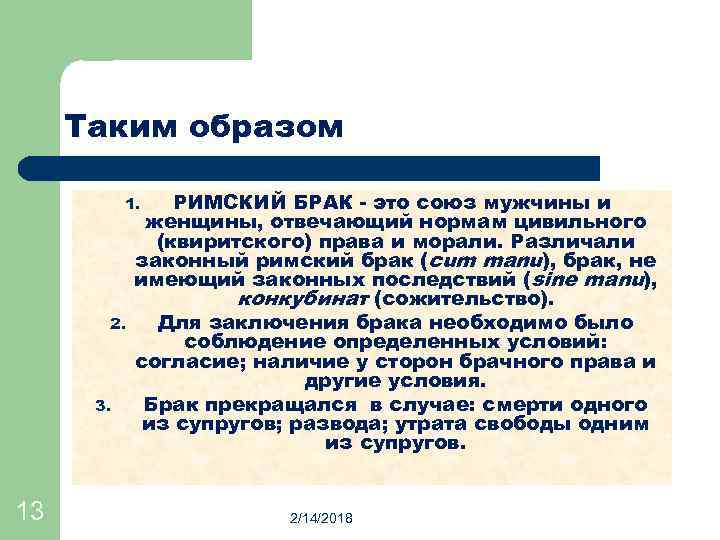 Таким образом

1. РИМСКИЙ БРАК - это союз мужчины и женщины, отвечающий нормам цивильного (квиритского) права и морали. Различали законный римский брак (cum manu), брак, не имеющий законных последствий (sine manu), конкубинат (сожительство).
2. Для заключения брака необходимо было соблюдение определенных условий: согласие; наличие у сторон брачного права и другие условия.
3. Брак прекращался в случае: смерти одного из супругов; развода; утрата свободы одним из супругов.

13

2/14/2018